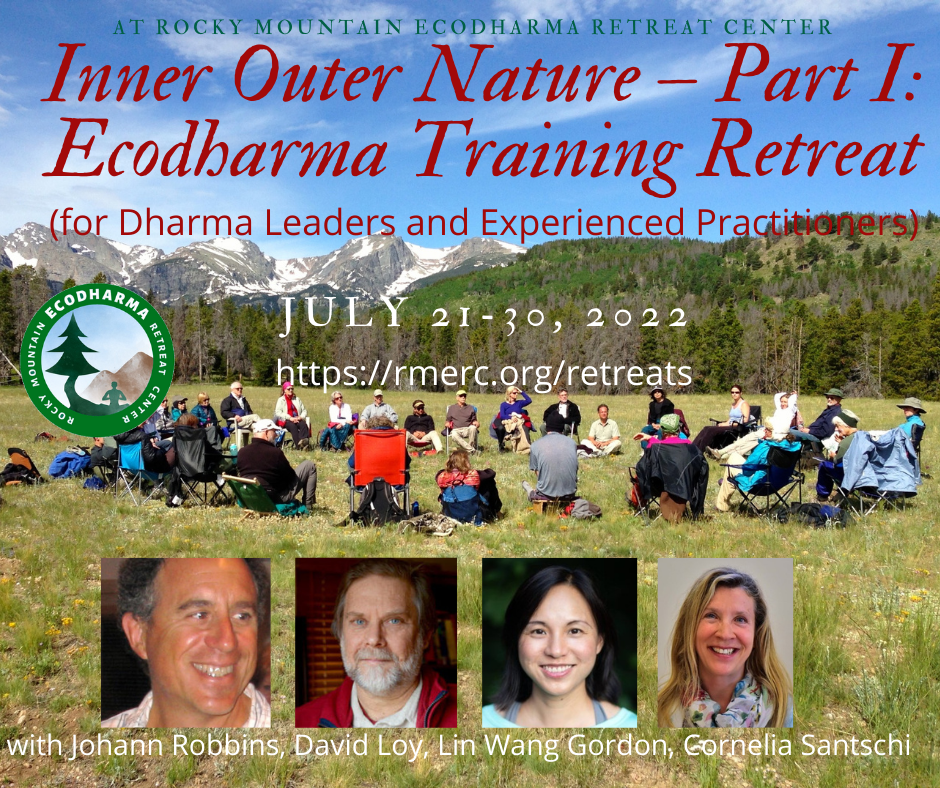 AT ROCKY MOUNTAIN ECODHARMA RETREAT CENTER

Inner Outer Nature – Part I: Ecodharma Training Retreat

(for Dharma Leaders and Experienced Practitioners)

ROCKY MOUNTAIN ECODHARMA RETREAT CENTER

JULY 21-30, 2022

https://rmerc.org/retreats

with Johann Robbins, David Loy, Lin Wang Gordon, Cornelia Santschi